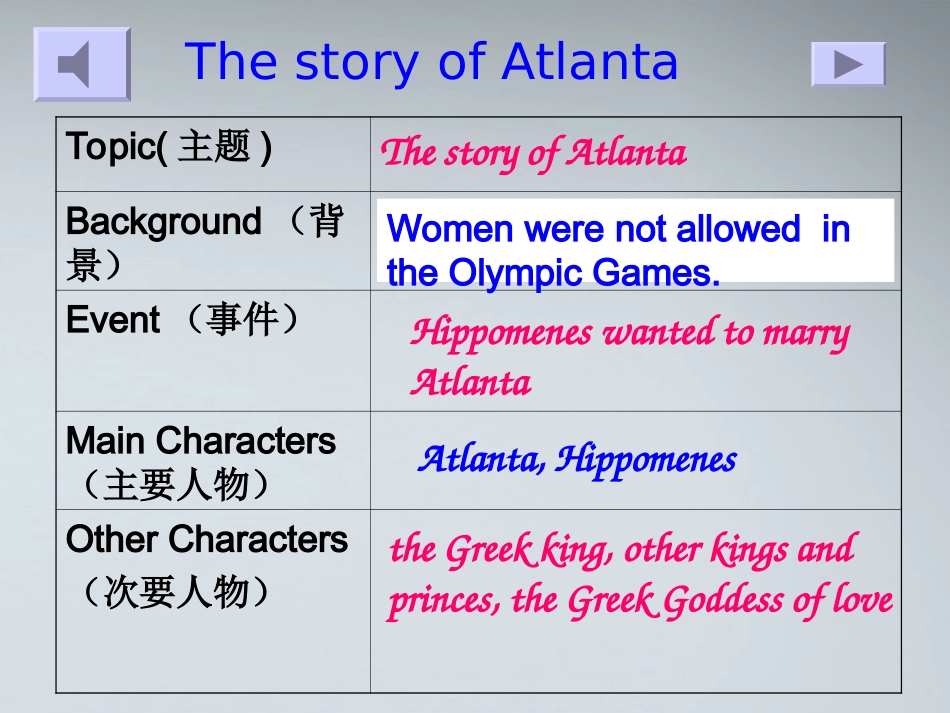 The story of Atlanta

| Topic( 主题 ) | The story of Atlanta |
|---|---|
| Background （背景） | Women were not allowed in the Olympic Games. |
| Event （事件） | Hippomenes wanted to marry Atlanta |
| Main Characters （主要人物） | Atlanta, Hippomenes |
| Other Characters （次要人物） | the Greek king, other kings and princes, the Greek Goddess of love |